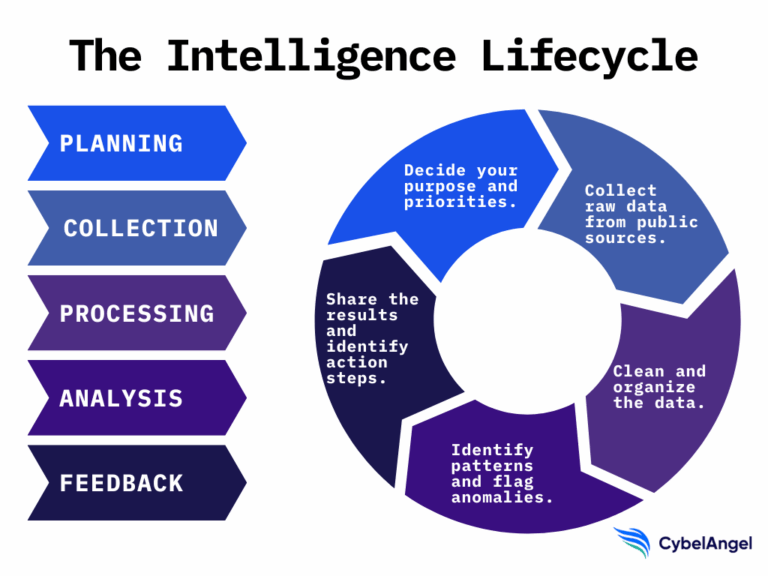 The Intelligence Lifecycle

PLANNING

COLLECTION

PROCESSING

ANALYSIS

FEEDBACK

Decide your purpose and priorities.

Collect raw data from public sources.

Clean and organize the data.

Identify patterns and flag anomalies.

Share the results and identify action steps.

CybelAngel